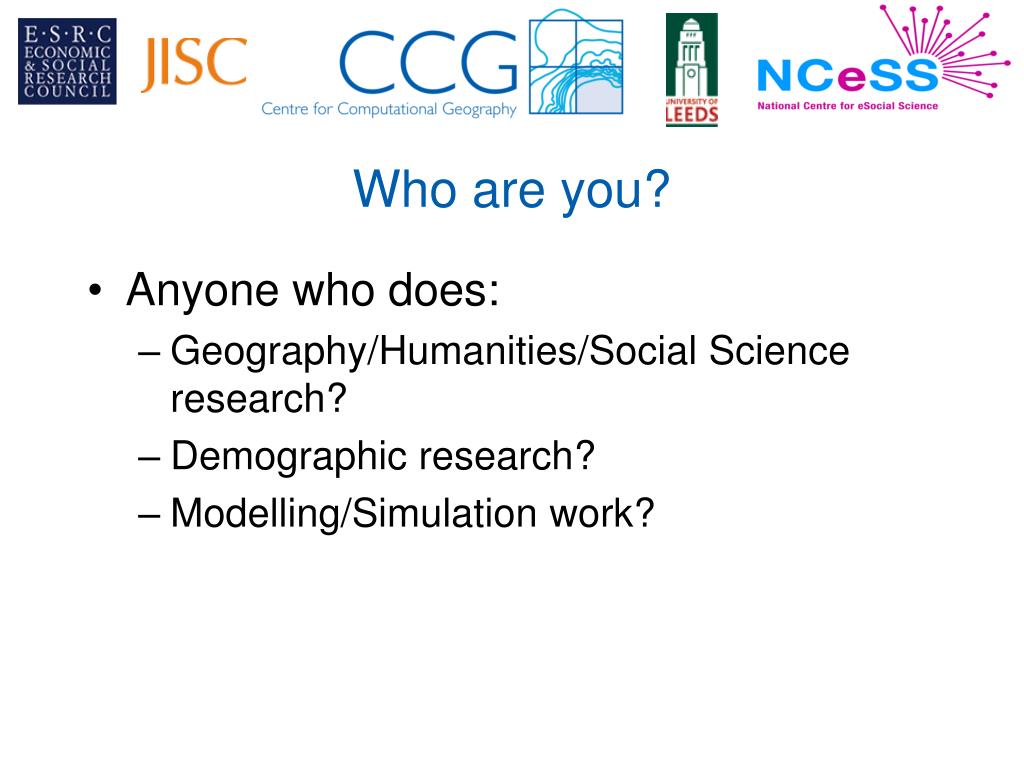 E·S·R·C
ECONOMIC
& SOCIAL
RESEARCH
COUNCIL

JISC

CCG
Centre for Computational Geography

UNIVERSITY OF
LEEDS

NCeSS
National Centre for eSocial Science

Who are you?

• Anyone who does:
– Geography/Humanities/Social Science research?
– Demographic research?
– Modelling/Simulation work?